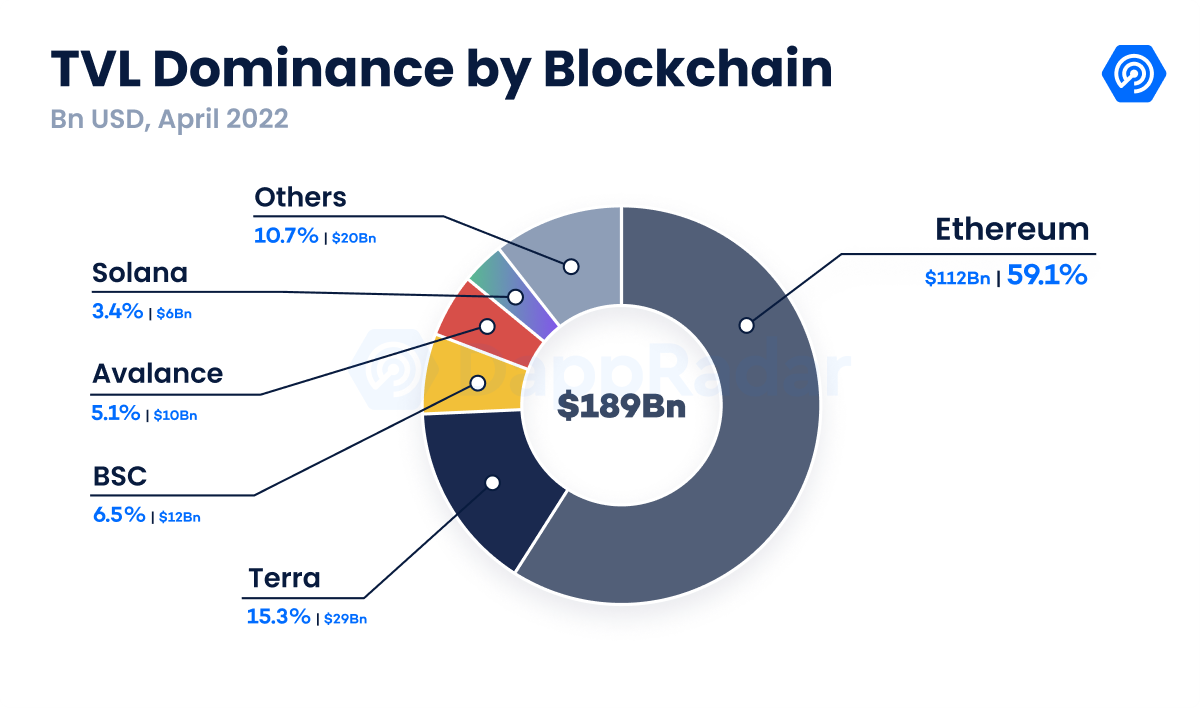 TVL Dominance by Blockchain
Bn USD, April 2022

Others
10.7% | $20Bn

Solana
3.4% | $6Bn

Avalance
5.1% | $10Bn

BSC
6.5% | $12Bn

Terra
15.3% | $29Bn

Ethereum
$112Bn | 59.1%

$189Bn

DappRadar